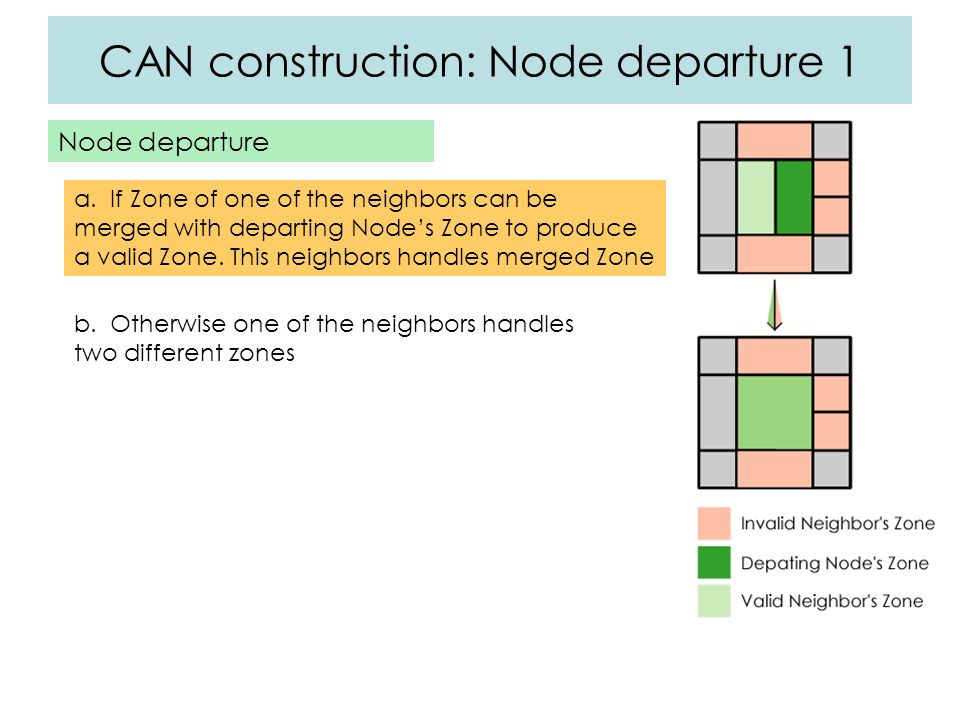 CAN construction: Node departure 1

Node departure

a. If Zone of one of the neighbors can be merged with departing Node's Zone to produce a valid Zone. This neighbors handles merged Zone

b. Otherwise one of the neighbors handles two different zones

Invalid Neighbor's Zone
Depating Node's Zone
Valid Neighbor's Zone